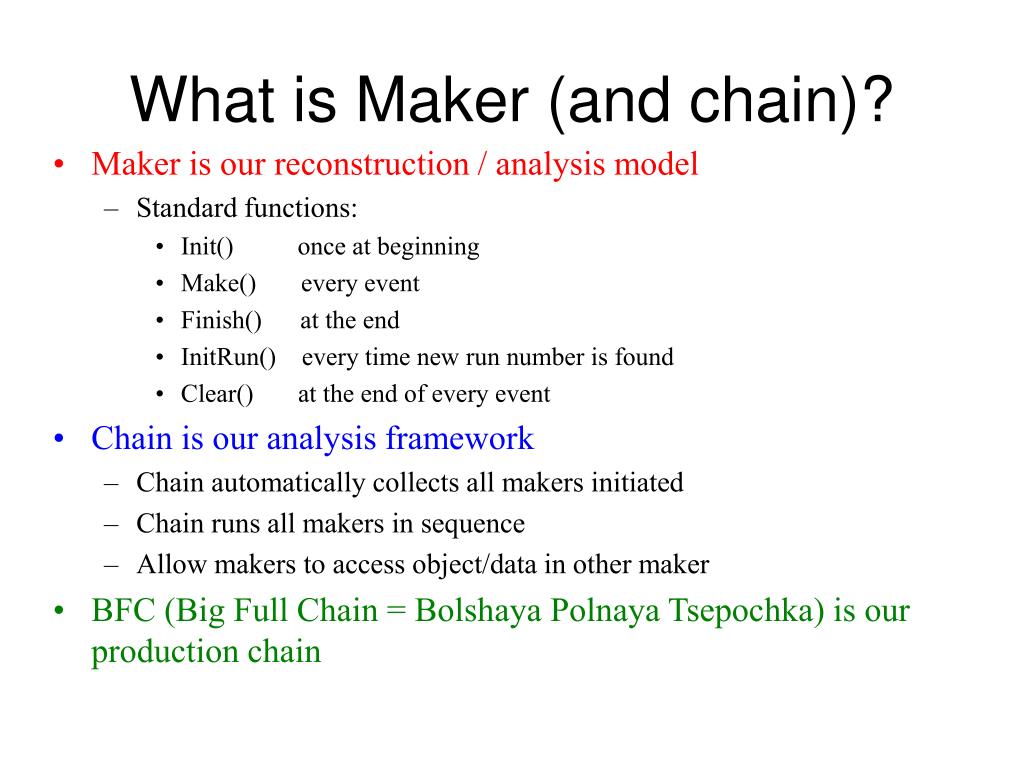 What is Maker (and chain)?

• Maker is our reconstruction / analysis model
  – Standard functions:
    • Init() once at beginning
    • Make() every event
    • Finish() at the end
    • InitRun() every time new run number is found
    • Clear() at the end of every event

• Chain is our analysis framework
  – Chain automatically collects all makers initiated
  – Chain runs all makers in sequence
  – Allow makers to access object/data in other maker

• BFC (Big Full Chain = Bolshaya Polnaya Tsepochka) is our production chain